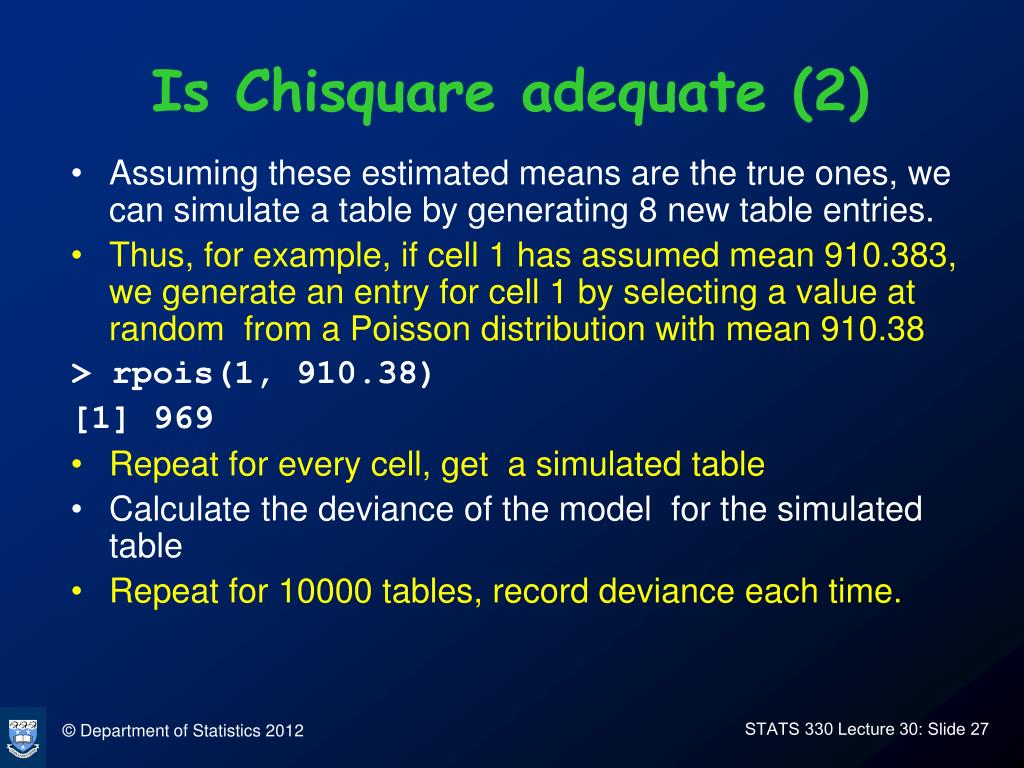 Is Chisquare adequate (2)

• Assuming these estimated means are the true ones, we can simulate a table by generating 8 new table entries.

• Thus, for example, if cell 1 has assumed mean 910.383, we generate an entry for cell 1 by selecting a value at random from a Poisson distribution with mean 910.38

> rpois(1, 910.38)

[1] 969

• Repeat for every cell, get a simulated table

• Calculate the deviance of the model for the simulated table

• Repeat for 10000 tables, record deviance each time.

© Department of Statistics 2012

STATS 330 Lecture 30: Slide 27